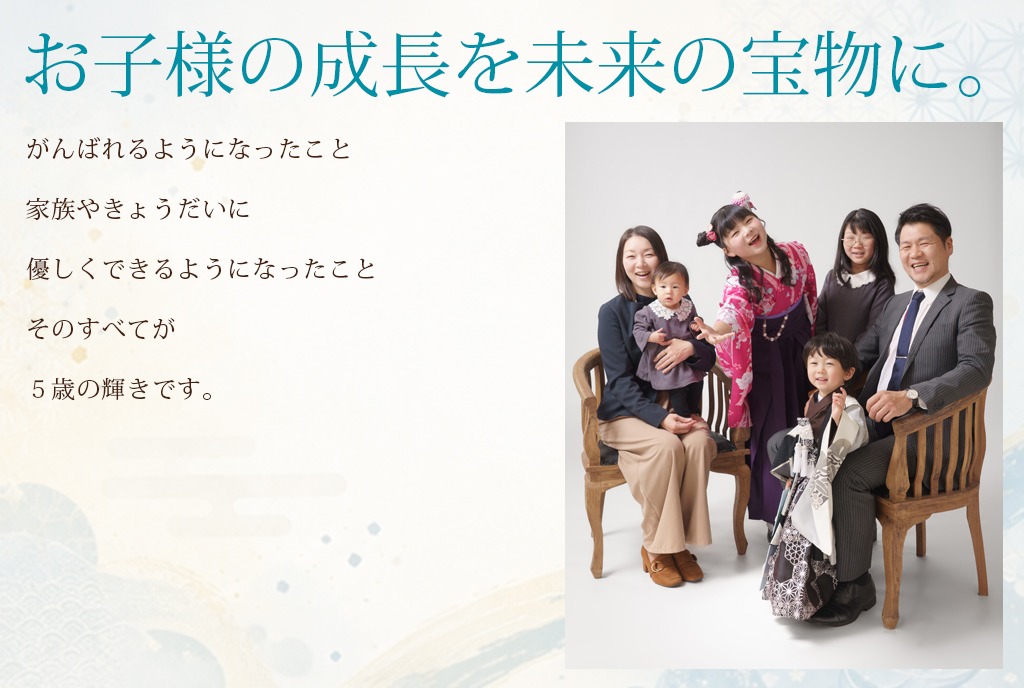 お子様の成長を未来の宝物に。

がんばれるようになったこと

家族やきょうだいに

優しくできるようになったこと

そのすべてが

５歳の輝きです。